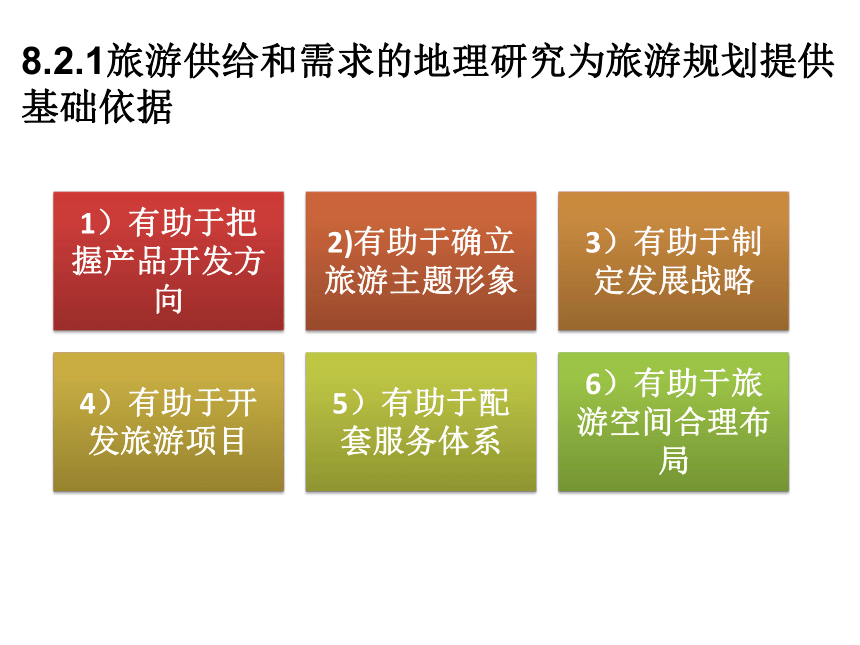 8.2.1旅游供给和需求的地理研究为旅游规划提供基础依据

1）有助于把握产品开发方向

2)有助于确立旅游主题形象

3）有助于制定发展战略

4）有助于开发旅游项目

5）有助于配套服务体系

6）有助于旅游空间合理布局